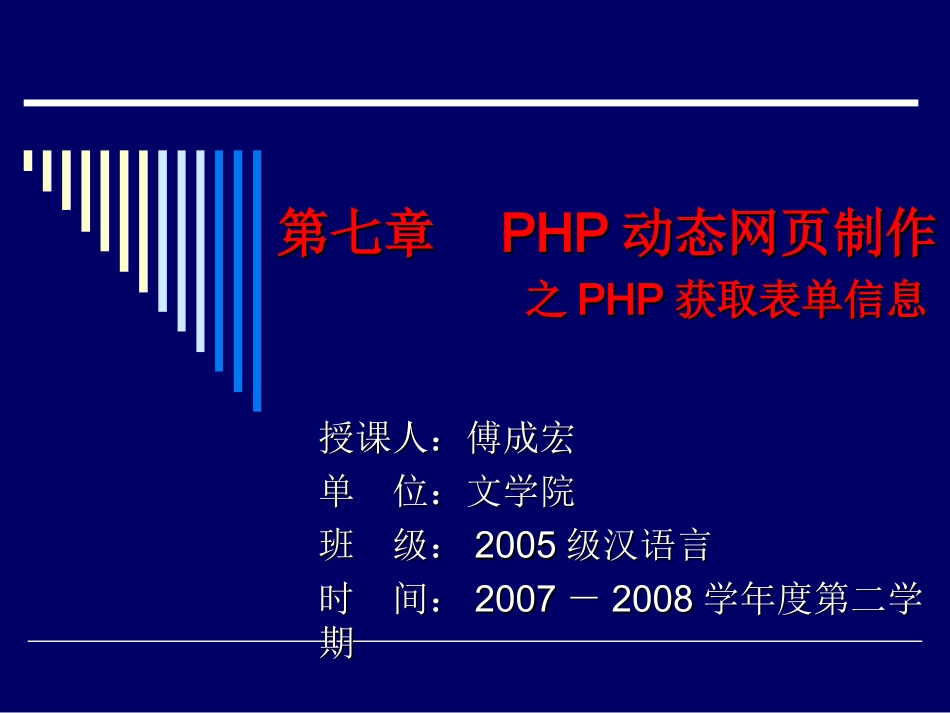 第七章 PHP动态网页制作
之PHP获取表单信息

授课人：傅成宏
单 位：文学院
班 级：2005级汉语言
时 间：2007－2008学年度第二学期